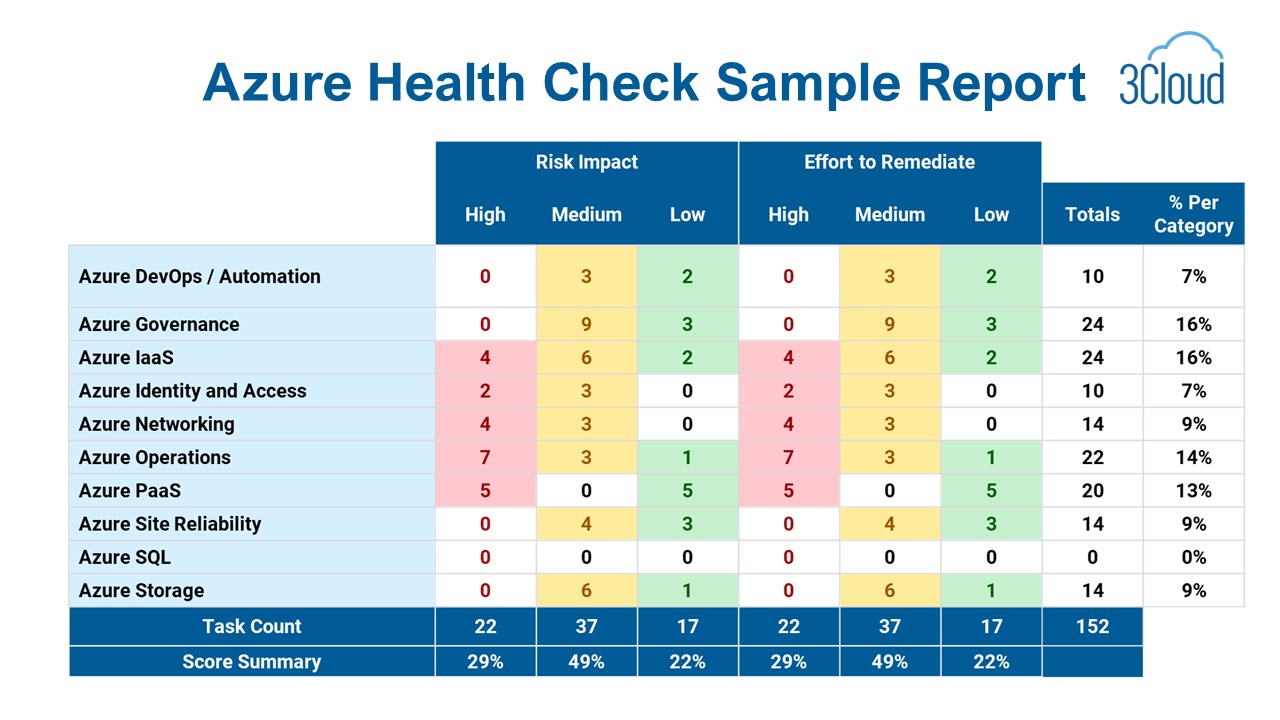 Azure Health Check Sample Report

3Cloud

| | Risk Impact | | | Effort to Remediate | | | | |
|---|---|---|---|---|---|---|---|---|
| | High | Medium | Low | High | Medium | Low | Totals | % Per Category |
| Azure DevOps / Automation | 0 | 3 | 2 | 0 | 3 | 2 | 10 | 7% |
| Azure Governance | 0 | 9 | 3 | 0 | 9 | 3 | 24 | 16% |
| Azure IaaS | 4 | 6 | 2 | 4 | 6 | 2 | 24 | 16% |
| Azure Identity and Access | 2 | 3 | 0 | 2 | 3 | 0 | 10 | 7% |
| Azure Networking | 4 | 3 | 0 | 4 | 3 | 0 | 14 | 9% |
| Azure Operations | 7 | 3 | 1 | 7 | 3 | 1 | 22 | 14% |
| Azure PaaS | 5 | 0 | 5 | 5 | 0 | 5 | 20 | 13% |
| Azure Site Reliability | 0 | 4 | 3 | 0 | 4 | 3 | 14 | 9% |
| Azure SQL | 0 | 0 | 0 | 0 | 0 | 0 | 0 | 0% |
| Azure Storage | 0 | 6 | 1 | 0 | 6 | 1 | 14 | 9% |
| Task Count | 22 | 37 | 17 | 22 | 37 | 17 | 152 | |
| Score Summary | 29% | 49% | 22% | 29% | 49% | 22% | | |